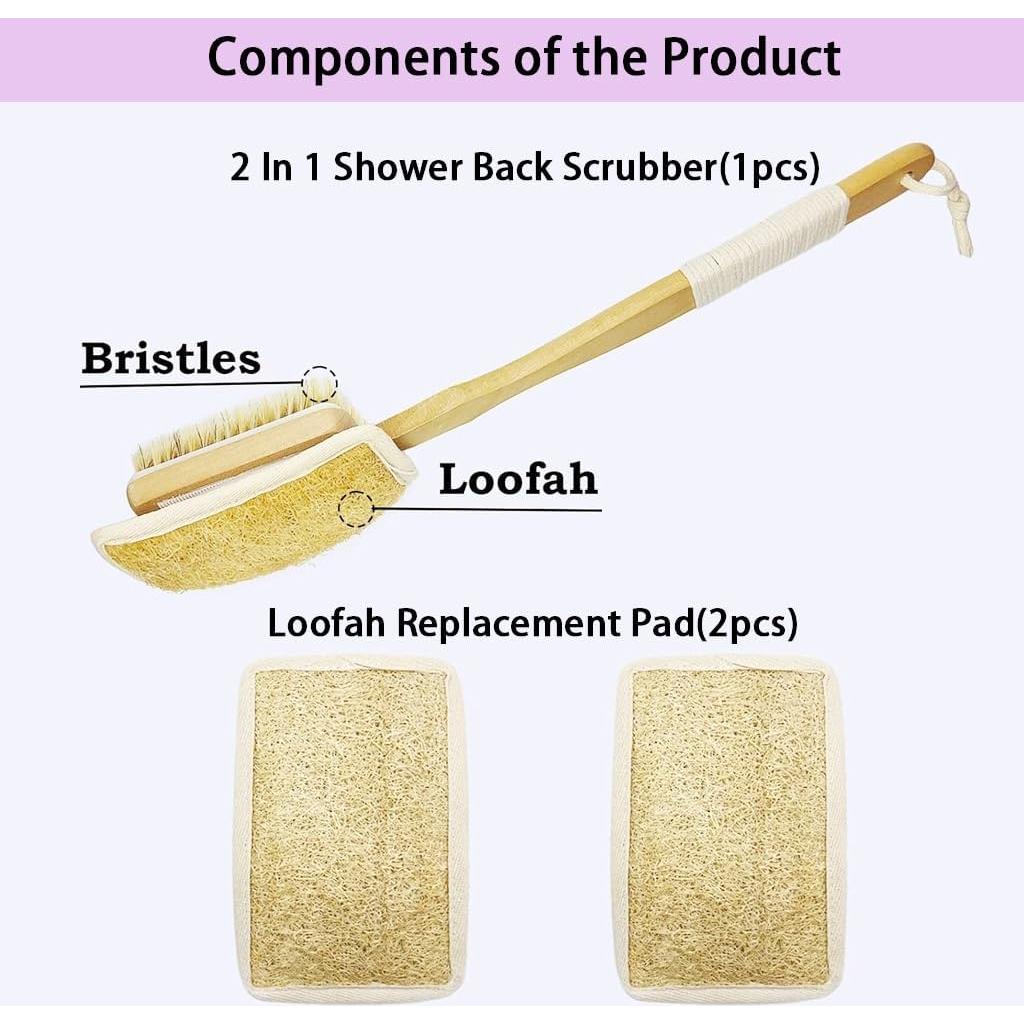 Components of the Product

2 In 1 Shower Back Scrubber(1pcs)

Bristles

Loofah

Loofah Replacement Pad(2pcs)